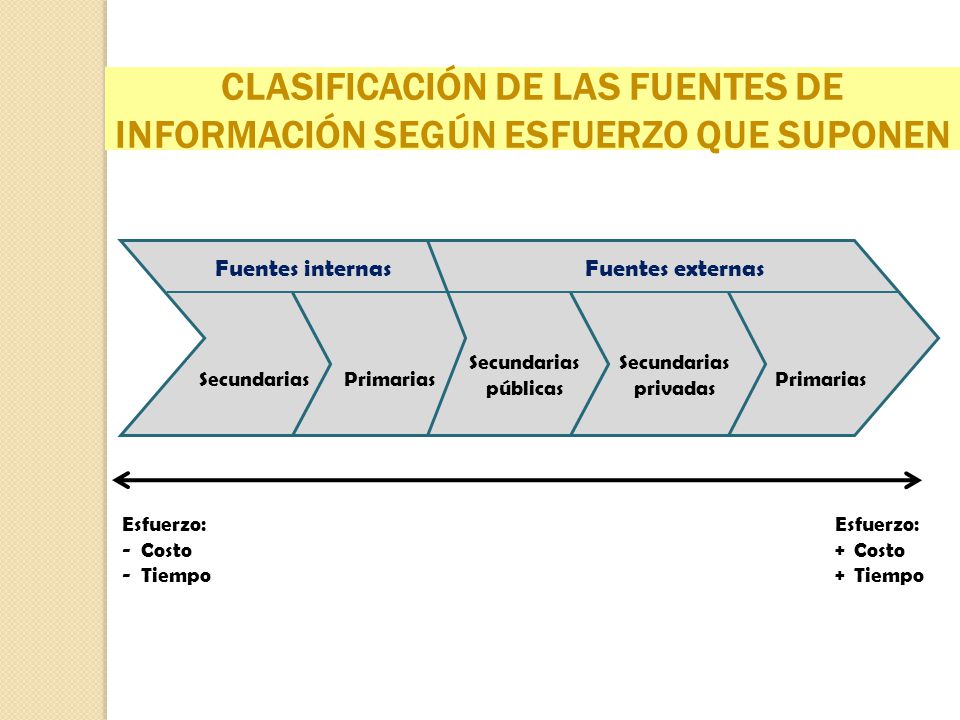 CLASIFICACIÓN DE LAS FUENTES DE INFORMACIÓN SEGÚN ESFUERZO QUE SUPONEN

Fuentes internas

Fuentes externas

Secundarias

Primarias

Secundarias públicas

Secundarias privadas

Primarias

Esfuerzo:
- Costo
- Tiempo

Esfuerzo:
+ Costo
+ Tiempo